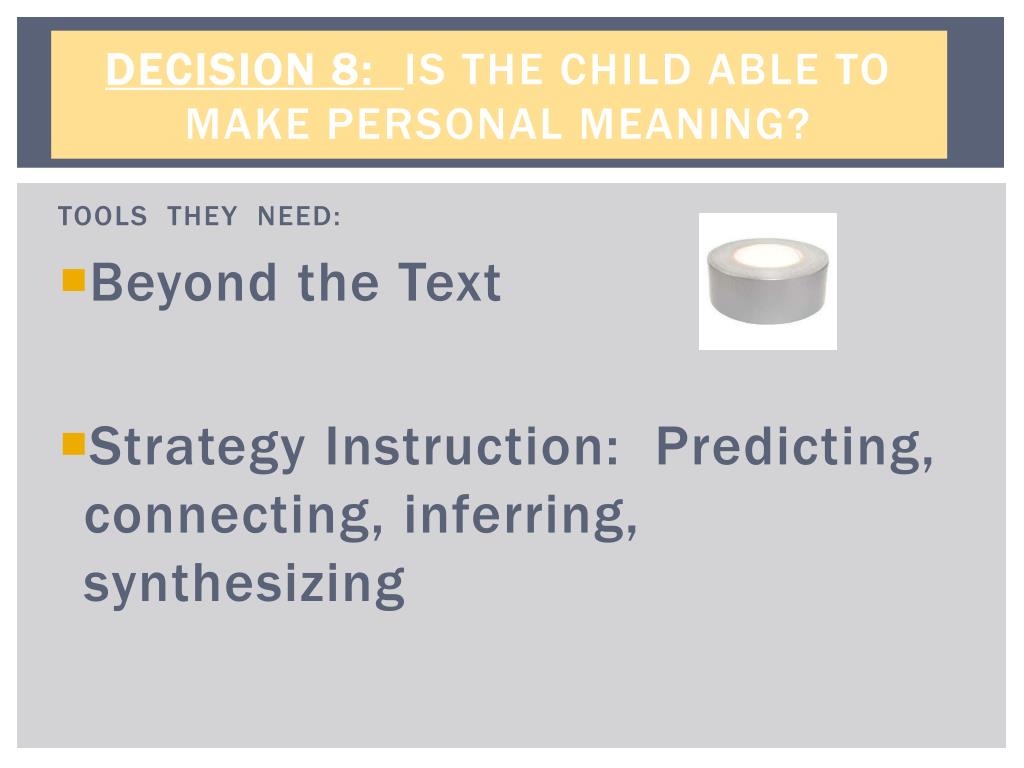 DECISION 8: IS THE CHILD ABLE TO MAKE PERSONAL MEANING?

TOOLS THEY NEED:

Beyond the Text

Strategy Instruction: Predicting, connecting, inferring, synthesizing